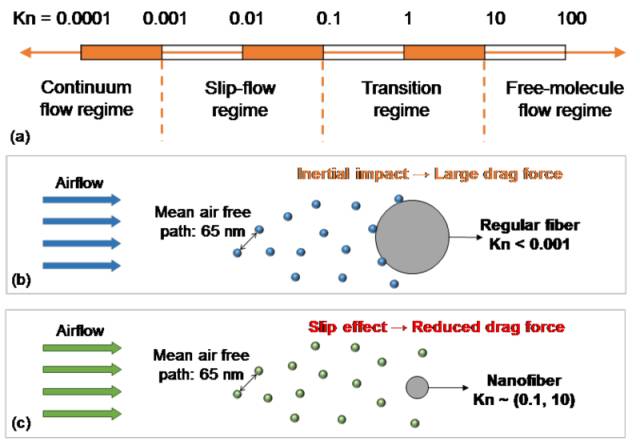 Kn = 0.0001 0.001 0.01 0.1 1 10 100

Continuum flow regime

Slip-flow regime

Transition regime

Free-molecule flow regime

(a)

Airflow

Inertial impact → Large drag force

Mean air free path: 65 nm

Regular fiber Kn < 0.001

(b)

Airflow

Slip effect → Reduced drag force

Mean air free path: 65 nm

Nanofiber Kn ~ (0.1, 10)

(c)